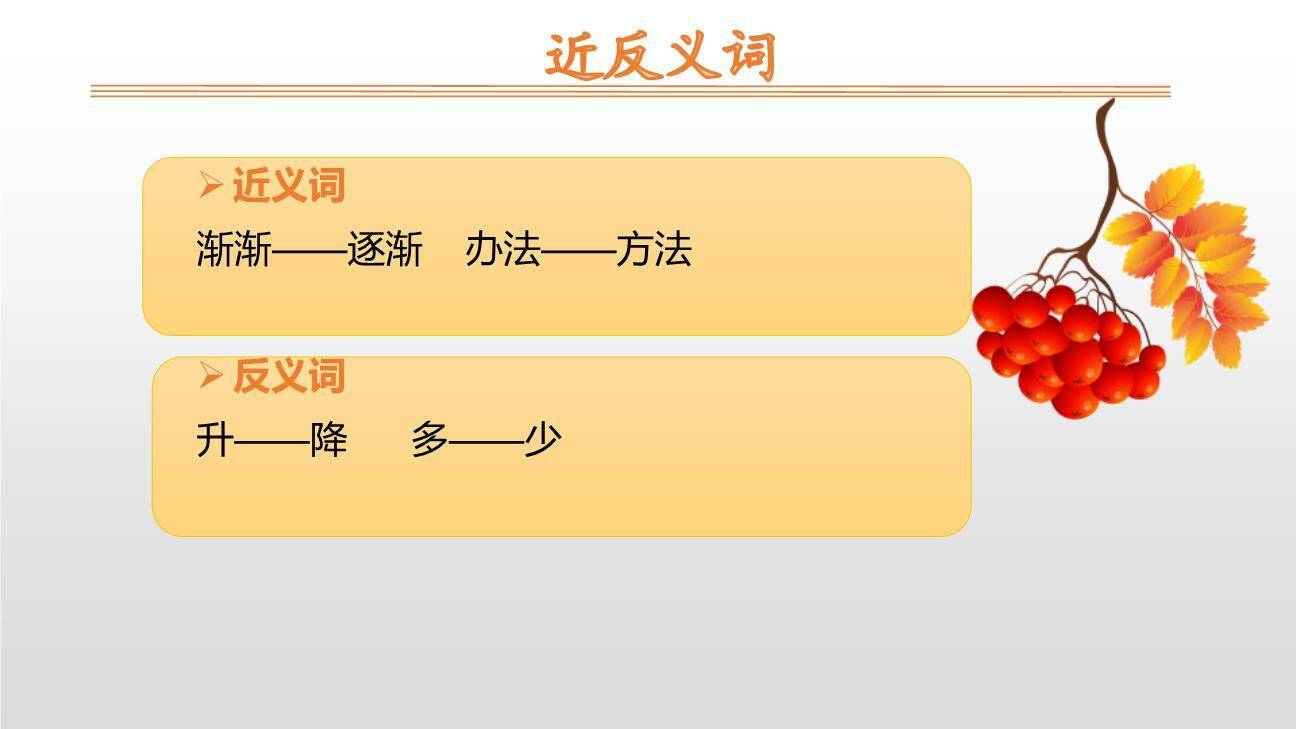 近反义词

➢ 近义词

渐渐——逐渐　办法——方法

➢ 反义词

升——降　多——少